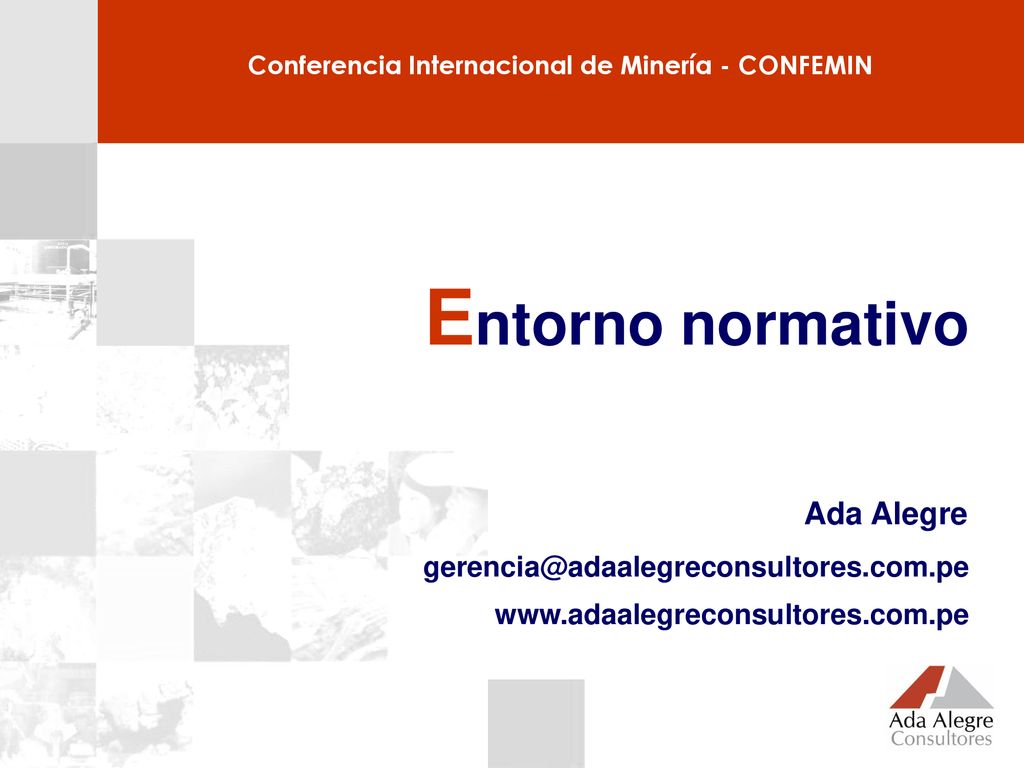 Conferencia Internacional de Minería - CONFEMIN

Entorno normativo

Ada Alegre

gerencia@adaalegreconsultores.com.pe

www.adaalegreconsultores.com.pe

Ada Alegre
Consultores